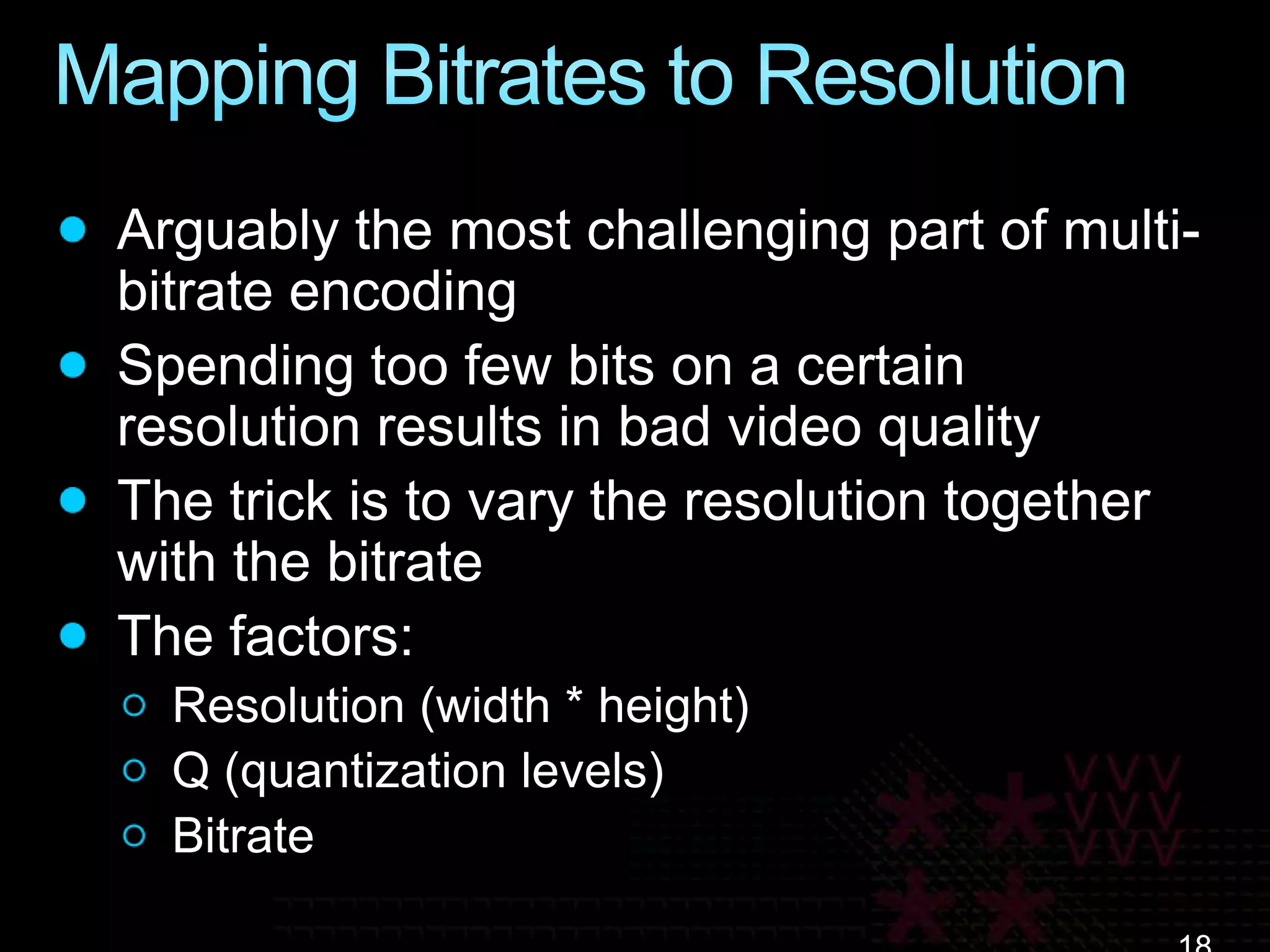 Mapping Bitrates to Resolution

- Arguably the most challenging part of multi-bitrate encoding
- Spending too few bits on a certain resolution results in bad video quality
- The trick is to vary the resolution together with the bitrate
- The factors:
  - Resolution (width * height)
  - Q (quantization levels)
  - Bitrate

18